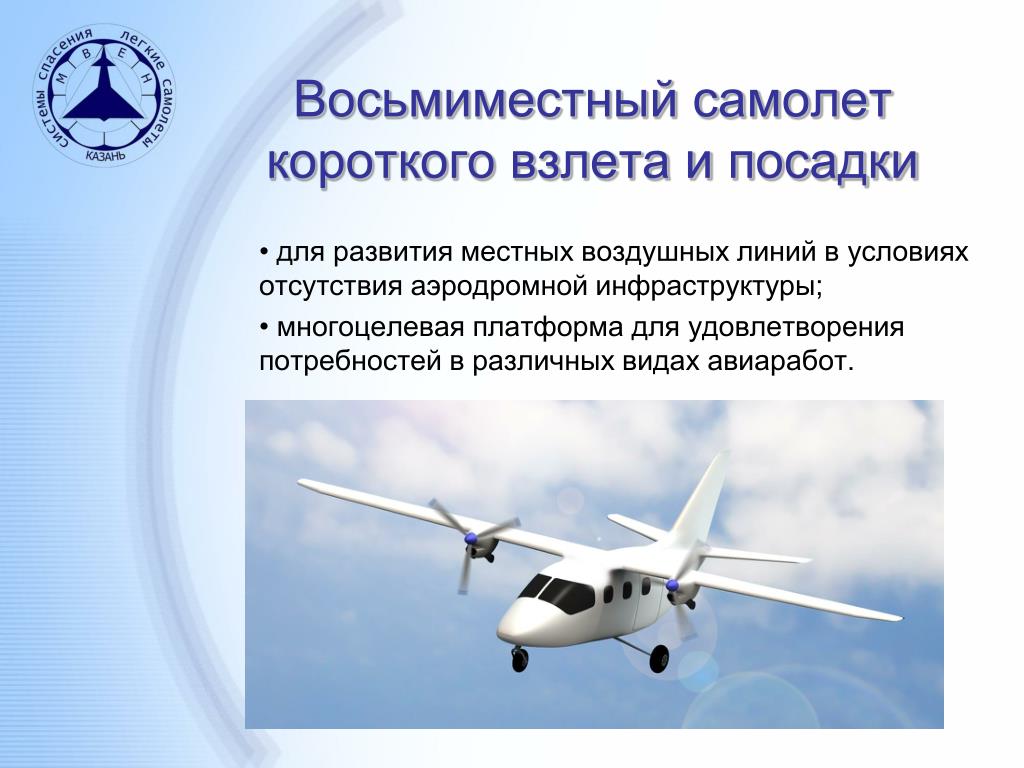 СИСТЕМЫ СПАСЕНИЯ ЛЕГКИЕ САМОЛЕТЫ
М В Е Н
КАЗАНЬ

Восьмиместный самолет короткого взлета и посадки

• для развития местных воздушных линий в условиях отсутствия аэродромной инфраструктуры;

• многоцелевая платформа для удовлетворения потребностей в различных видах авиаработ.